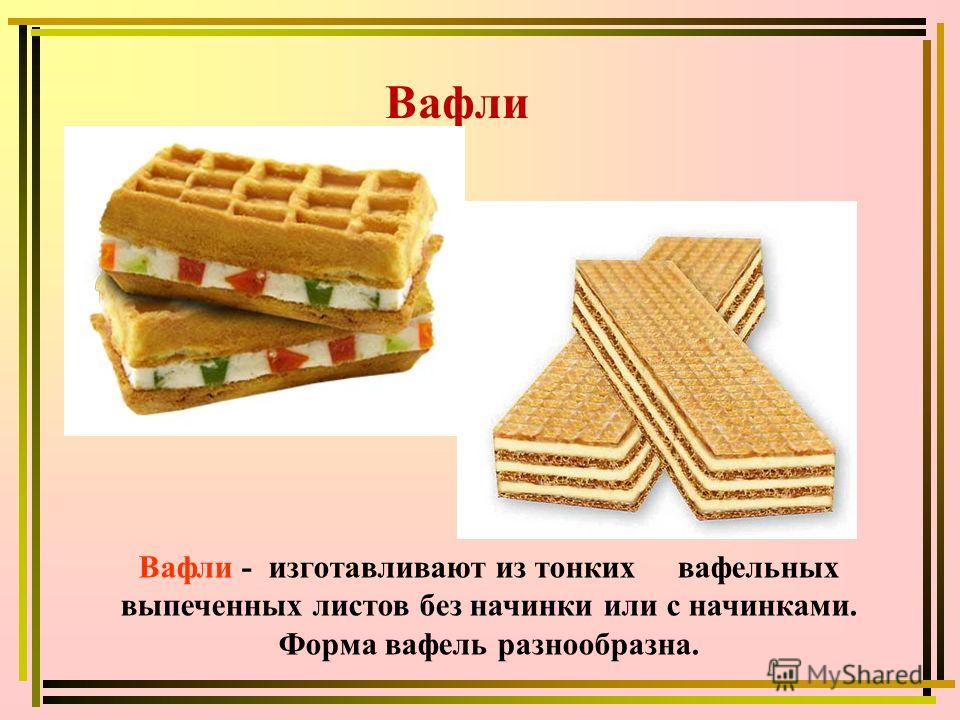 Вафли

Вафли - изготавливают из тонких вафельных выпеченных листов без начинки или с начинками. Форма вафель разнообразна.

MyShared